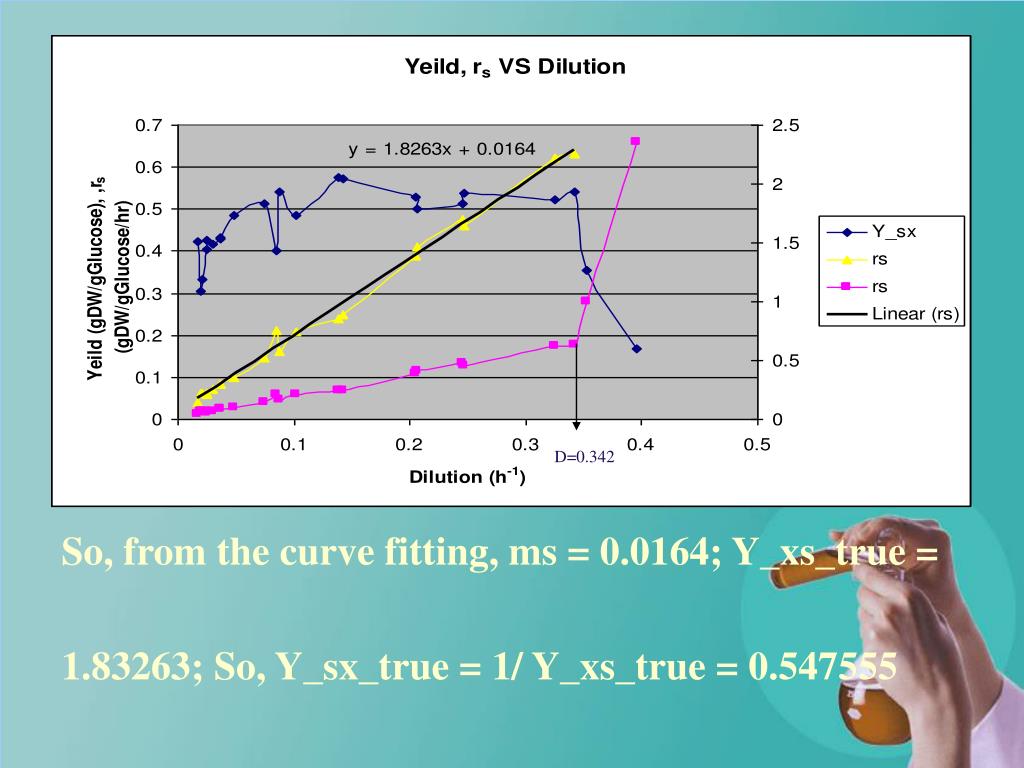 Yeild, $r_s$ VS Dilution

y = 1.8263x + 0.0164

Yeild (gDW/gGlucose), ,$r_s$ (gDW/gGlucose/hr)

0.7
0.6
0.5
0.4
0.3
0.2
0.1
0

2.5
2
1.5
1
0.5
0

0 0.1 0.2 0.3 0.4 0.5

D=0.342

Dilution ($h^{-1}$)

Y_sx
rs
rs
Linear (rs)

So, from the curve fitting, ms = 0.0164; Y_xs_true =

1.83263; So, Y_sx_true = 1/ Y_xs_true = 0.547555